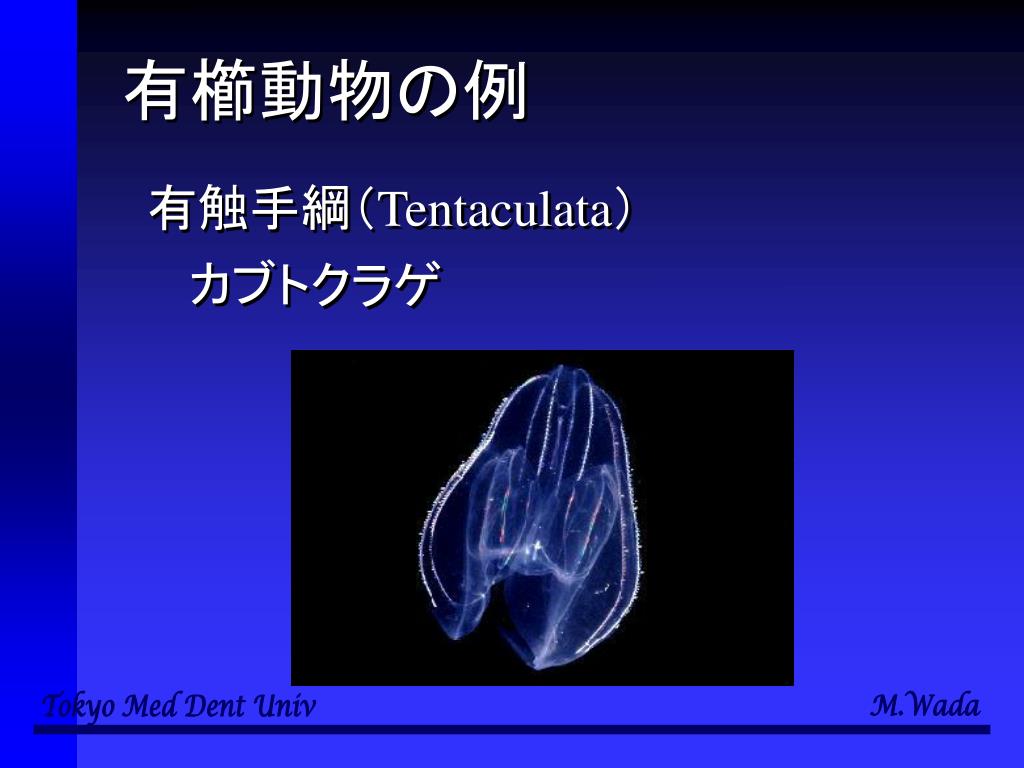 有櫛動物の例

有触手綱（Tentaculata）

カブトクラゲ

Tokyo Med Dent Univ

M.Wada